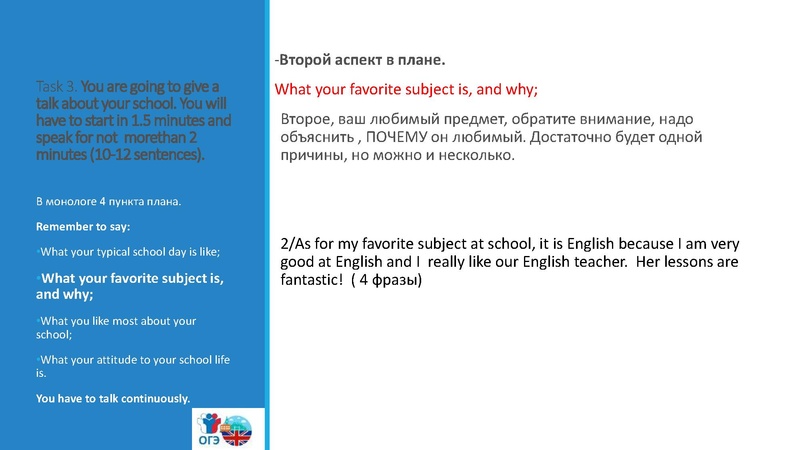 Task 3. You are going to give a talk about your school. You will have to start in 1.5 minutes and speak for not morethan 2 minutes (10-12 sentences).

В монологе 4 пункта плана.

Remember to say:

•What your typical school day is like;

•What your favorite subject is, and why;

•What you like most about your school;

•What your attitude to your school life is.

You have to talk continuously.

ОГЭ

-Второй аспект в плане.

What your favorite subject is, and why;

Второе, ваш любимый предмет, обратите внимание, надо объяснить , ПОЧЕМУ он любимый. Достаточно будет одной причины, но можно и несколько.

2/As for my favorite subject at school, it is English because I am very good at English and I really like our English teacher. Her lessons are fantastic! ( 4 фразы)